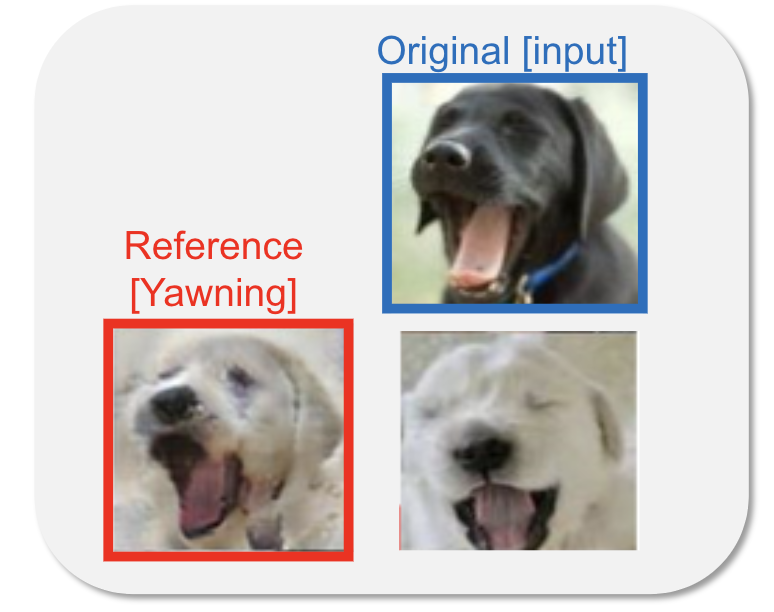 Original [input]

Reference [Yawning]